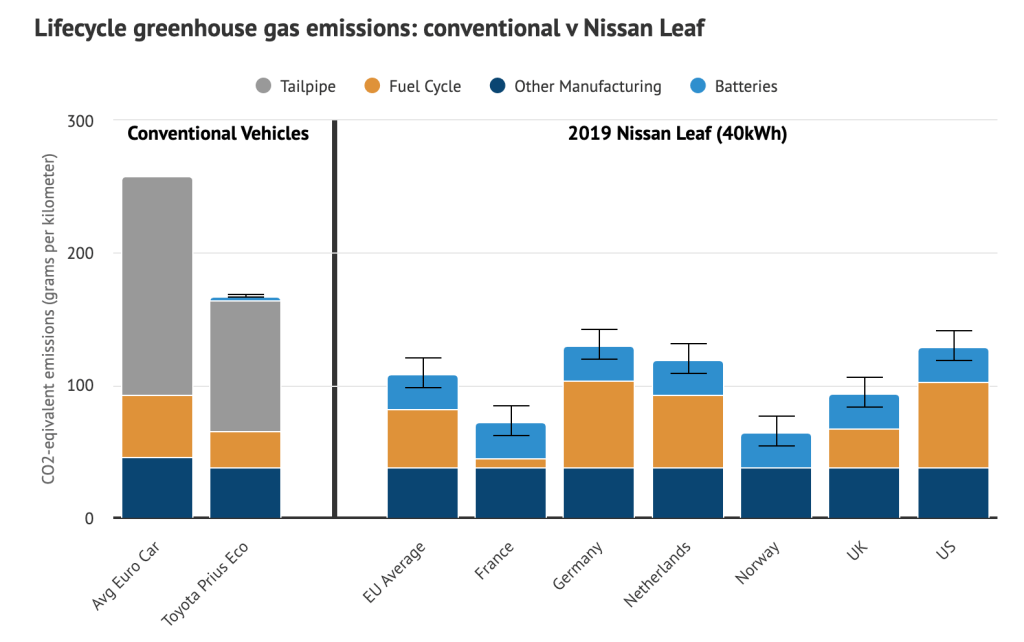 Lifecycle greenhouse gas emissions: conventional v Nissan Leaf

Tailpipe
Fuel Cycle
Other Manufacturing
Batteries

Conventional Vehicles
2019 Nissan Leaf (40kWh)

CO2-eqivalent emissions (grams per kilometer)

300
200
100
0

Avg Euro Car
Toyota Prius Eco
EU Average
France
Germany
Netherlands
Norway
UK
US